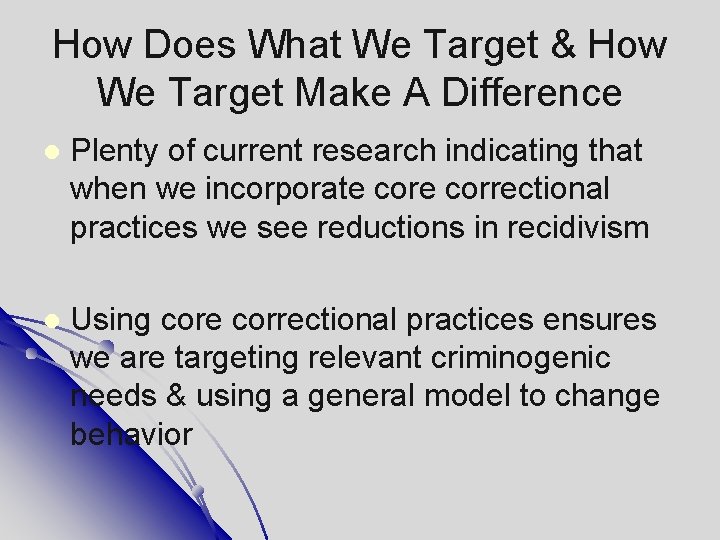 How Does What We Target & How We Target Make A Difference

Plenty of current research indicating that when we incorporate core correctional practices we see reductions in recidivism

Using core correctional practices ensures we are targeting relevant criminogenic needs & using a general model to change behavior